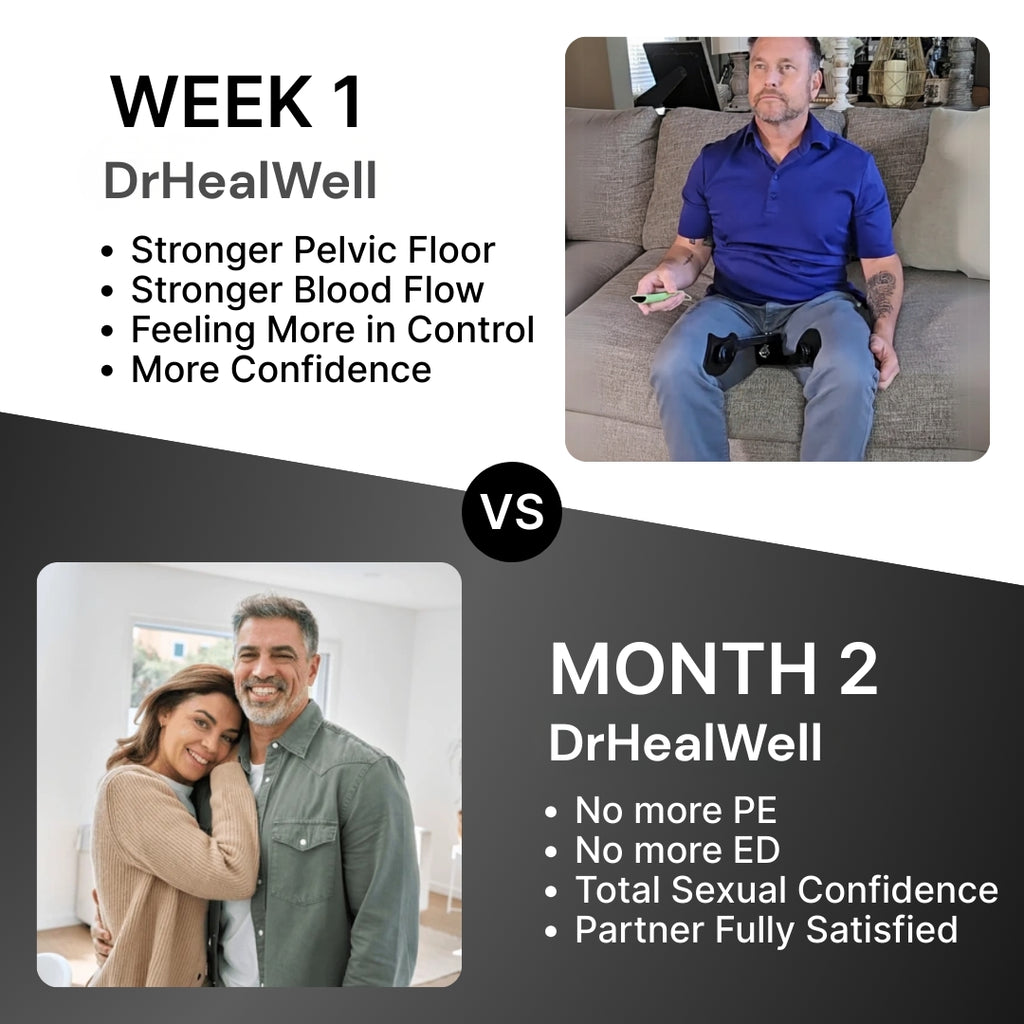 WEEK 1
DrHealWell

• Stronger Pelvic Floor
• Stronger Blood Flow
• Feeling More in Control
• More Confidence

VS

MONTH 2
DrHealWell

• No more PE
• No more ED
• Total Sexual Confidence
• Partner Fully Satisfied